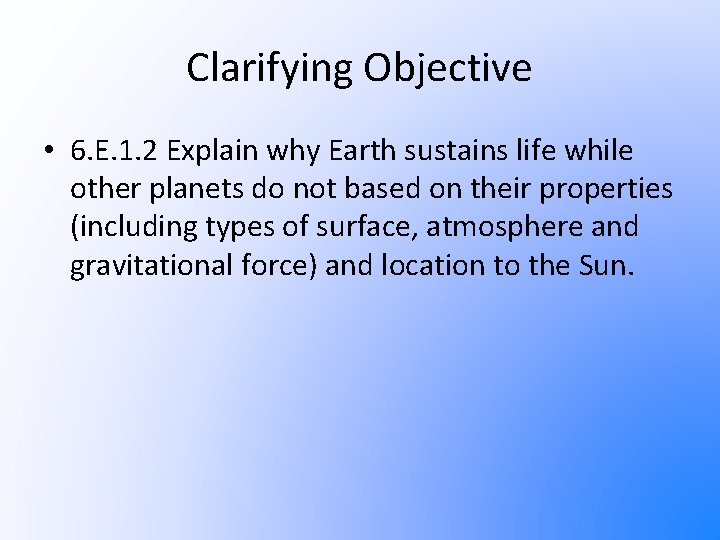 Clarifying Objective

• 6.E.1.2 Explain why Earth sustains life while other planets do not based on their properties (including types of surface, atmosphere and gravitational force) and location to the Sun.